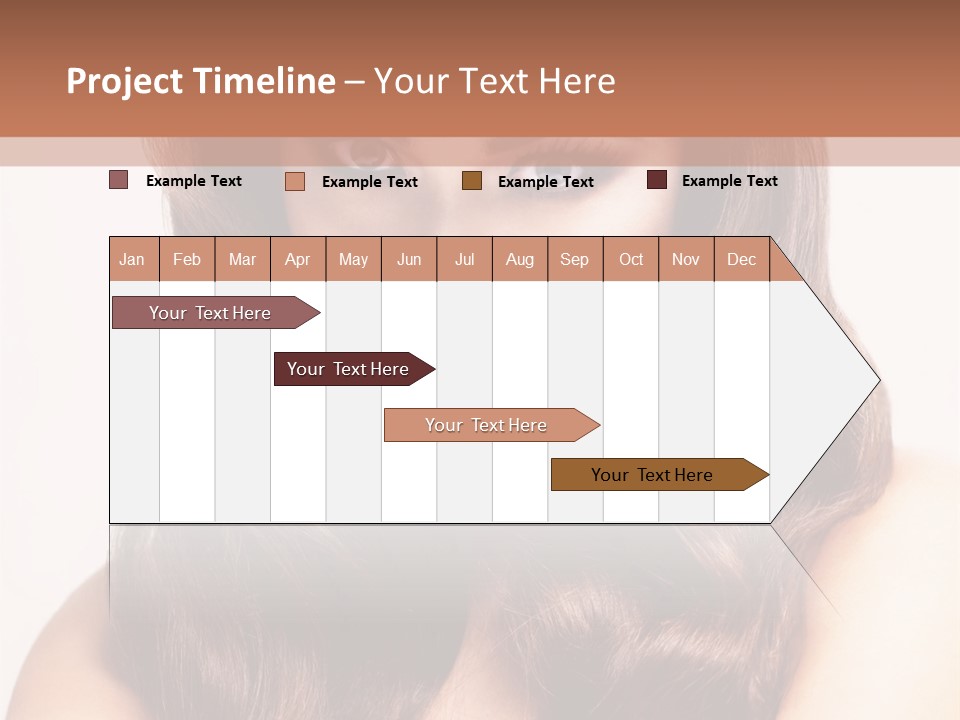 Project Timeline – Your Text Here

Example Text
Example Text
Example Text
Example Text

| Jan | Feb | Mar | Apr | May | Jun | Jul | Aug | Sep | Oct | Nov | Dec |
|---|---|---|---|---|---|---|---|---|---|---|---|

Your Text Here
Your Text Here
Your Text Here
Your Text Here